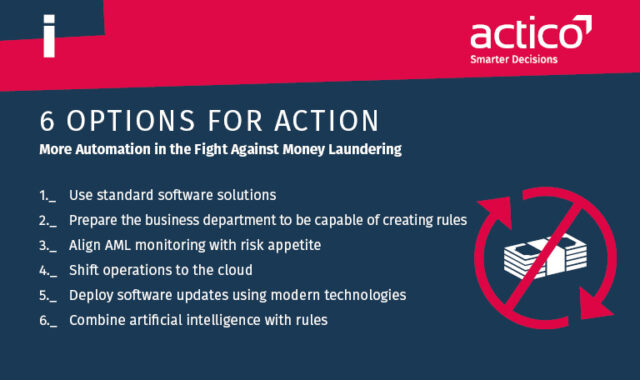 i

actico
Smarter Decisions

6 OPTIONS FOR ACTION
More Automation in the Fight Against Money Laundering

1._ Use standard software solutions
2._ Prepare the business department to be capable of creating rules
3._ Align AML monitoring with risk appetite
4._ Shift operations to the cloud
5._ Deploy software updates using modern technologies
6._ Combine artificial intelligence with rules